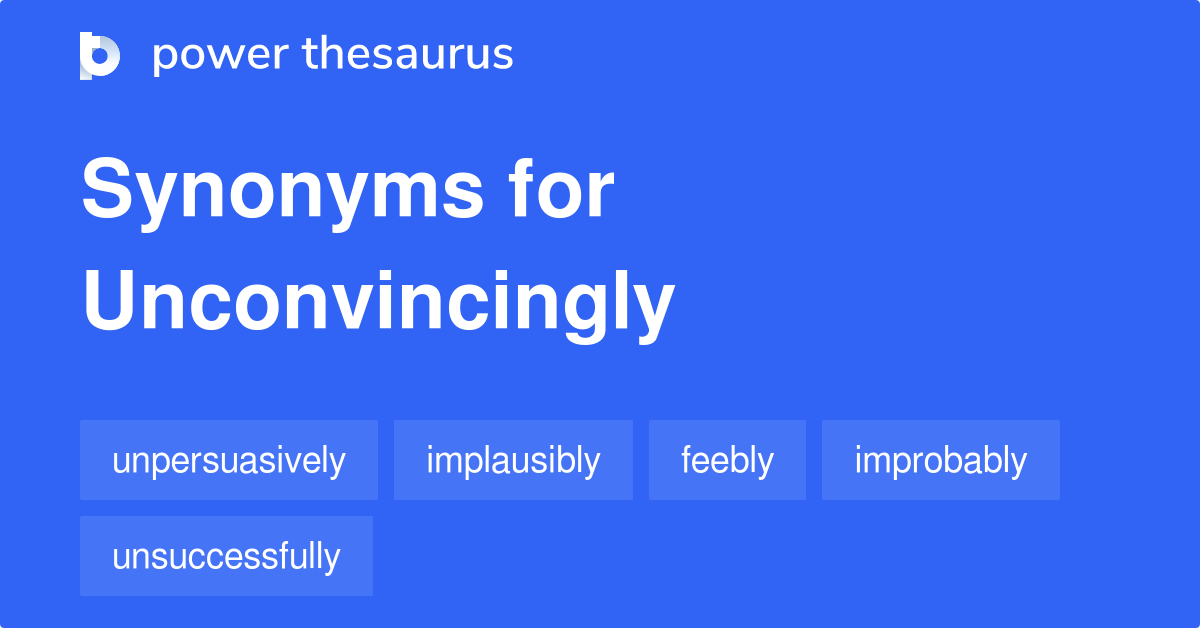 power thesaurus

Synonyms for Unconvincingly

unpersuasively implausibly feebly improbably unsuccessfully